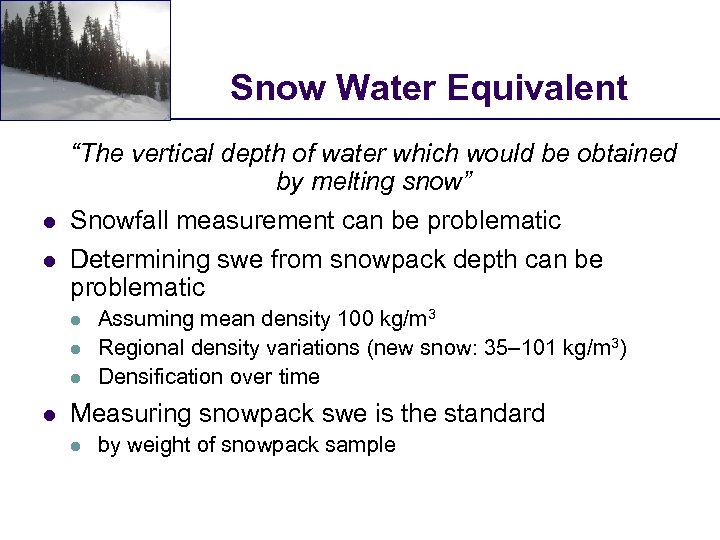 Snow Water Equivalent

“The vertical depth of water which would be obtained by melting snow”

- Snowfall measurement can be problematic
- Determining swe from snowpack depth can be problematic
  - Assuming mean density 100 kg/m$^3$
  - Regional density variations (new snow: 35–101 kg/m$^3$)
  - Densification over time
- Measuring snowpack swe is the standard
  - by weight of snowpack sample